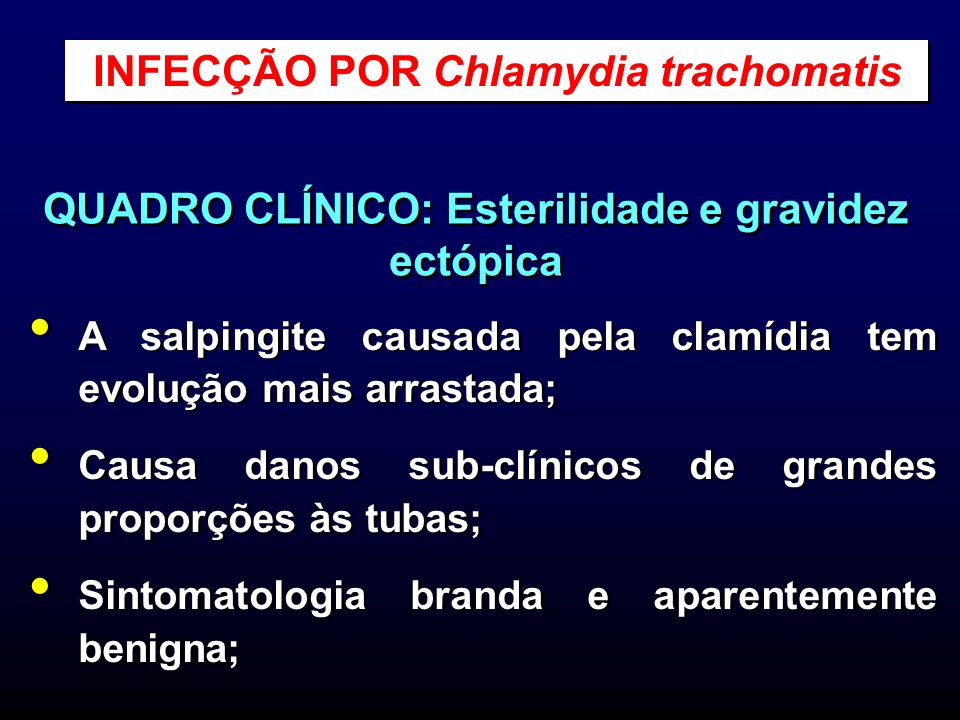 INFECÇÃO POR Chlamydia trachomatis

QUADRO CLÍNICO: Esterilidade e gravidez ectópica

• A salpingite causada pela clamídia tem evolução mais arrastada;

• Causa danos sub-clínicos de grandes proporções às tubas;

• Sintomatologia branda e aparentemente benigna;